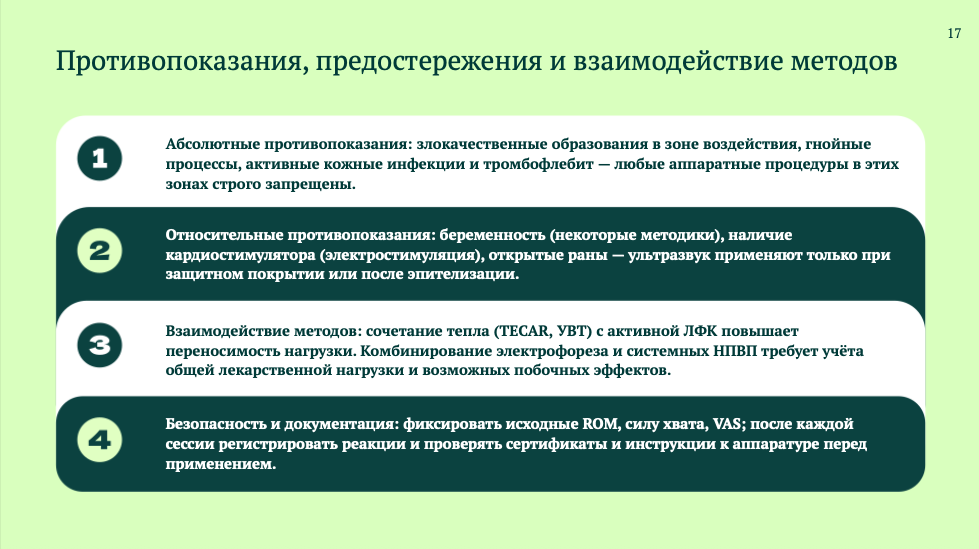 17

Противопоказания, предостережения и взаимодействие методов

1

Абсолютные противопоказания: злокачественные образования в зоне воздействия, гнойные процессы, активные кожные инфекции и тромбофлебит — любые аппаратные процедуры в этих зонах строго запрещены.

2

Относительные противопоказания: беременность (некоторые методики), наличие кардиостимулятора (электростимуляция), открытые раны — ультразвук применяют только при защитном покрытии или после эпителизации.

3

Взаимодействие методов: сочетание тепла (TECAR, УВТ) с активной ЛФК повышает переносимость нагрузки. Комбинирование электрофореза и системных НПВП требует учёта общей лекарственной нагрузки и возможных побочных эффектов.

4

Безопасность и документация: фиксировать исходные ROM, силу хвата, VAS; после каждой сессии регистрировать реакции и проверять сертификаты и инструкции к аппаратуре перед применением.